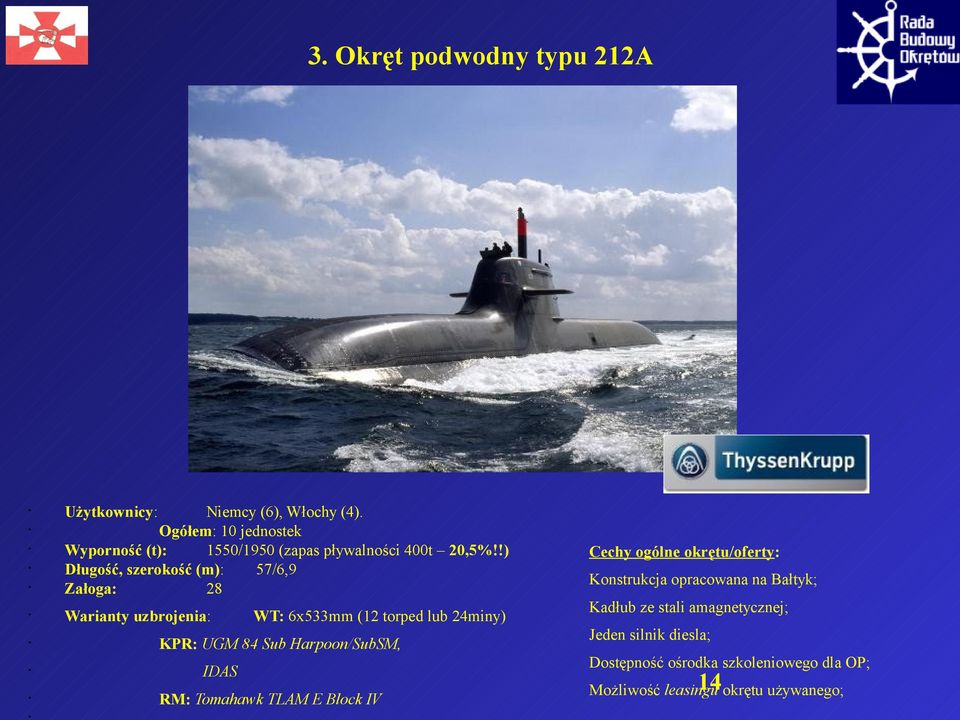 Rada Budowy Okrętów

3. Okręt podwodny typu 212A

ThyssenKrupp

Użytkownicy: Niemcy (6), Włochy (4).
Ogółem: 10 jednostek
Wyporność (t): 1550/1950 (zapas pływalności 400t – 20,5%!!)
Długość, szerokość (m): 57/6,9
Załoga: 28
Warianty uzbrojenia: WT: 6x533mm (12 torped lub 24miny)
KPR: UGM 84 Sub Harpoon/SubSM,
IDAS
RM: Tomahawk TLAM E Block IV

Cechy ogólne okrętu/oferty:
Konstrukcja opracowana na Bałtyk;
Kadłub ze stali amagnetycznej;
Jeden silnik diesla;
Dostępność ośrodka szkoleniowego dla OP;
Możliwość leasingu okrętu używanego;

14